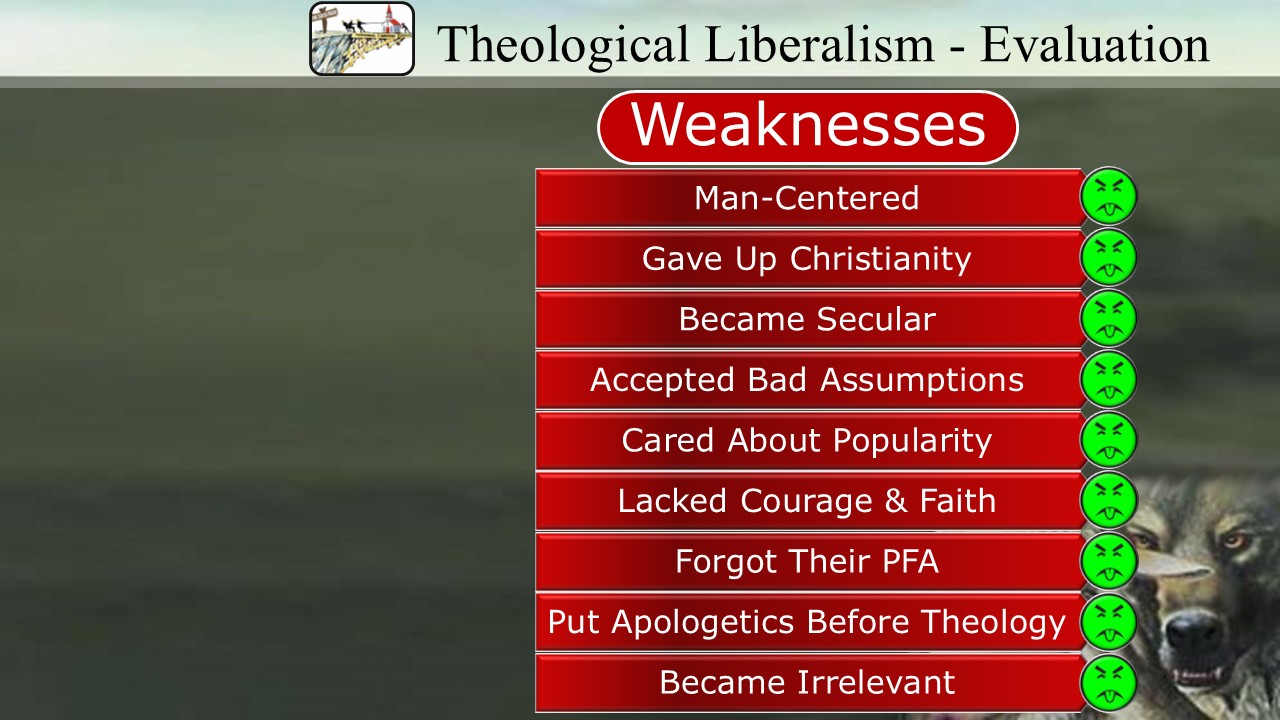 Theological Liberalism - Evaluation

Weaknesses

Man-Centered

Gave Up Christianity

Became Secular

Accepted Bad Assumptions

Cared About Popularity

Lacked Courage & Faith

Forgot Their PFA

Put Apologetics Before Theology

Became Irrelevant